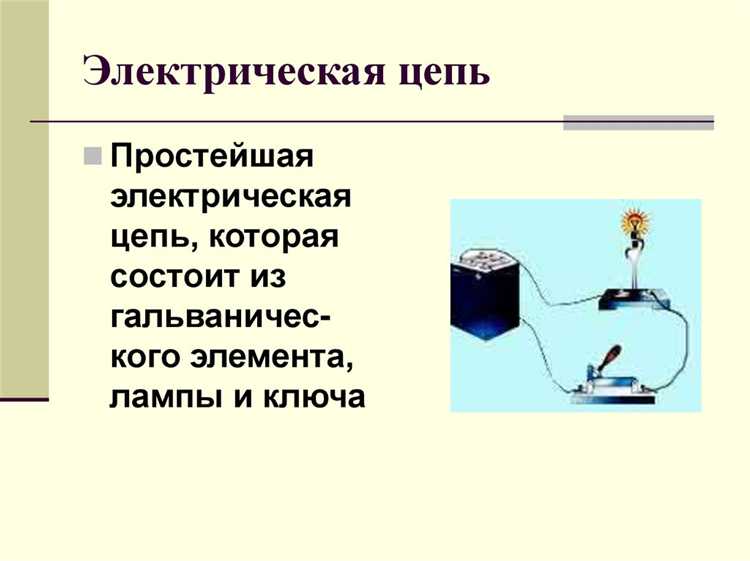 Электрическая цепь

Простейшая электрическая цепь, которая состоит из гальванического элемента, лампы и ключа